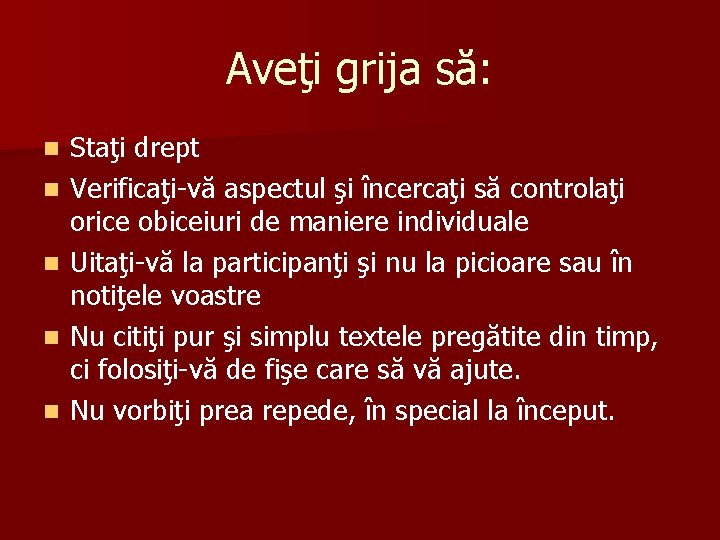 Aveţi grija să:

- Staţi drept
- Verificaţi-vă aspectul şi încercaţi să controlaţi orice obiceiuri de maniere individuale
- Uitaţi-vă la participanţi şi nu la picioare sau în notiţele voastre
- Nu citiţi pur şi simplu textele pregătite din timp, ci folosiţi-vă de fişe care să vă ajute.
- Nu vorbiţi prea repede, în special la început.